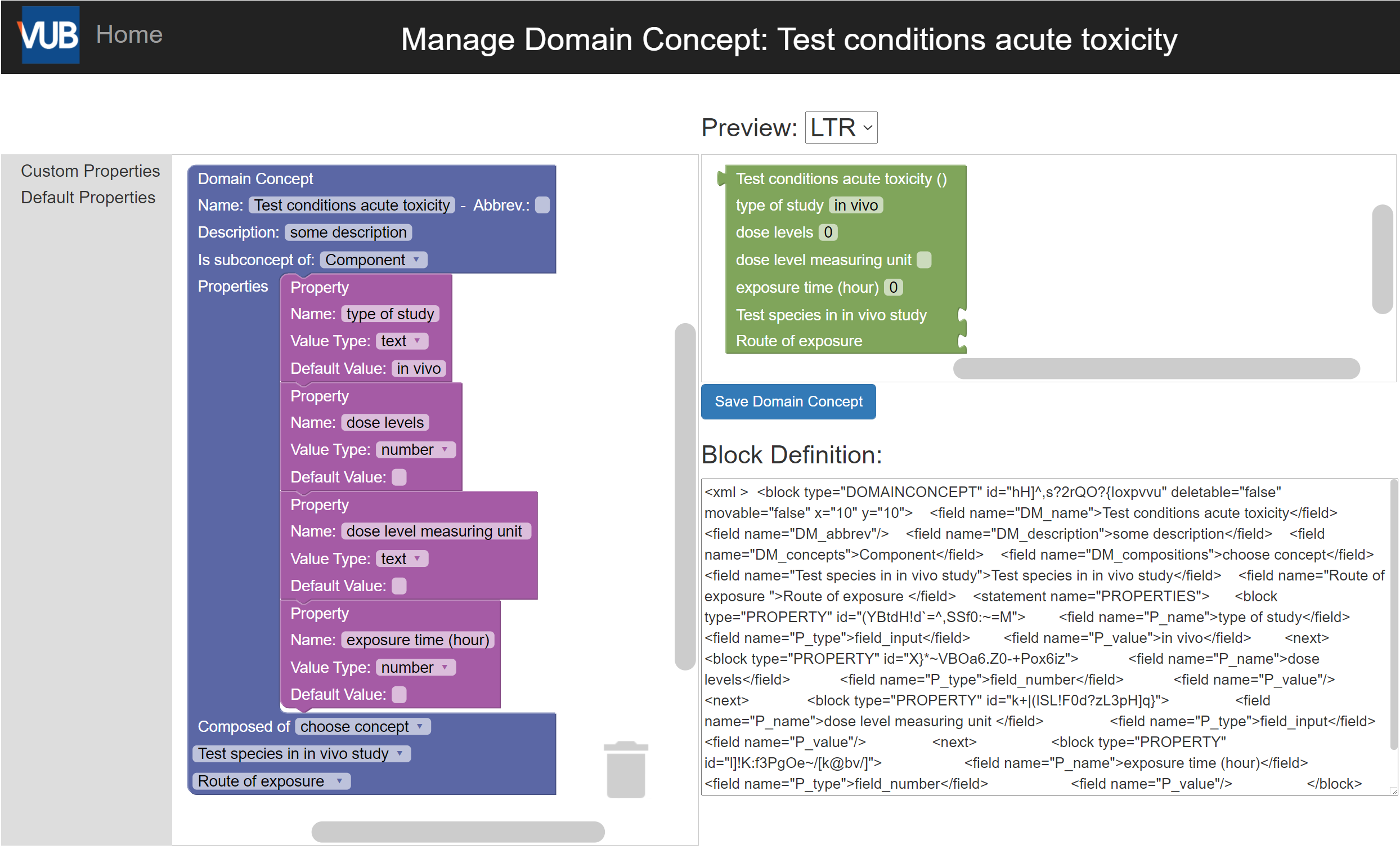 VUB Home

Manage Domain Concept: Test conditions acute toxicity

Preview: LTR

Custom Properties
Default Properties

Domain Concept
Name: Test conditions acute toxicity - Abbrev.:
Description: some description
Is subconcept of: Component
Properties
Property
Name: type of study
Value Type: text
Default Value: in vivo
Property
Name: dose levels
Value Type: number
Default Value:
Property
Name: dose level measuring unit
Value Type: text
Default Value:
Property
Name: exposure time (hour)
Value Type: number
Default Value:
Composed of choose concept
Test species in in vivo study
Route of exposure

Test conditions acute toxicity ()
type of study in vivo
dose levels 0
dose level measuring unit
exposure time (hour) 0
Test species in in vivo study
Route of exposure

Save Domain Concept

Block Definition:

<xml > <block type="DOMAINCONCEPT" id="hH]^,s?2rQO?{loxpvvu" deletable="false" movable="false" x="10" y="10"> <field name="DM_name">Test conditions acute toxicity</field> <field name="DM_abbrev"/> <field name="DM_description">some description</field> <field name="DM_concepts">Component</field> <field name="DM_compositions">choose concept</field> <field name="Test species in in vivo study">Test species in in vivo study</field> <field name="Route of exposure ">Route of exposure </field> <statement name="PROPERTIES"> <block type="PROPERTY" id="(YBtdH!d`=^,SSf0:~=M"> <field name="P_name">type of study</field> <field name="P_type">field_input</field> <field name="P_value">in vivo</field> <next> <block type="PROPERTY" id="X}*~VBOa6.Z0-+Pox6iz"> <field name="P_name">dose levels</field> <field name="P_type">field_number</field> <field name="P_value"/> <next> <block type="PROPERTY" id="k+|(ISL!F0d?zL3pH]q}"> <field name="P_name">dose level measuring unit </field> <field name="P_type">field_input</field> <field name="P_value"/> <next> <block type="PROPERTY" id="l]!K:f3PgOe~/[k@bv/]"> <field name="P_name">exposure time (hour)</field> <field name="P_type">field_number</field> <field name="P_value"/> </block>